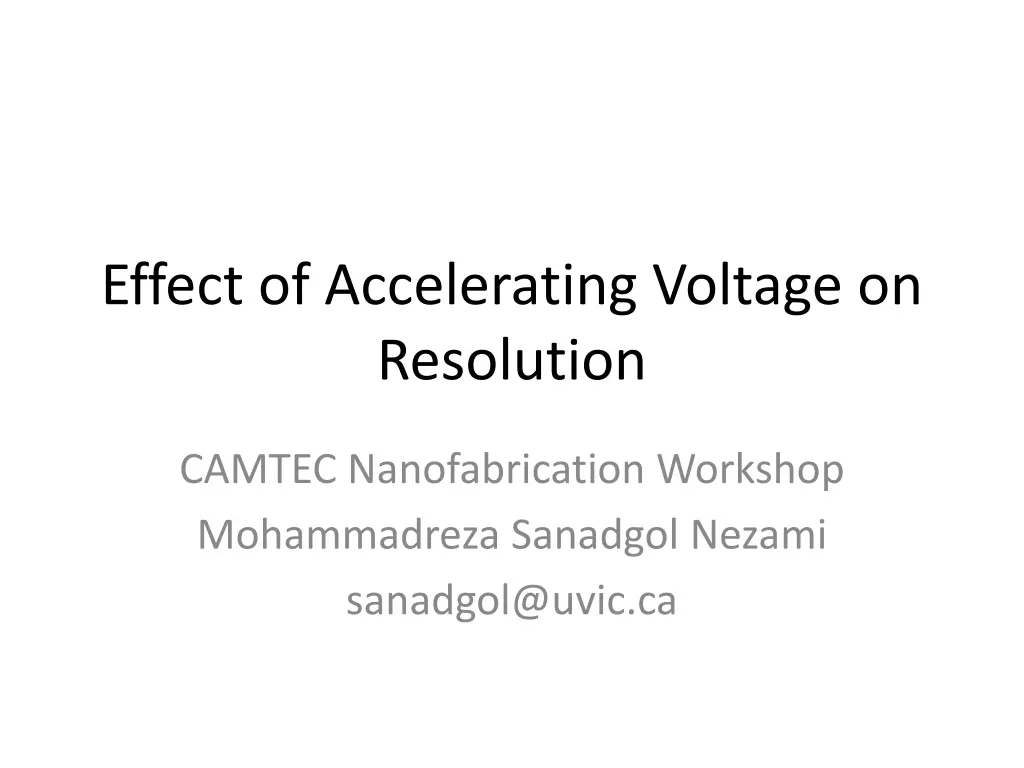 Effect of Accelerating Voltage on Resolution

CAMTEC Nanofabrication Workshop
Mohammadreza Sanadgol Nezami
sanadgol@uvic.ca